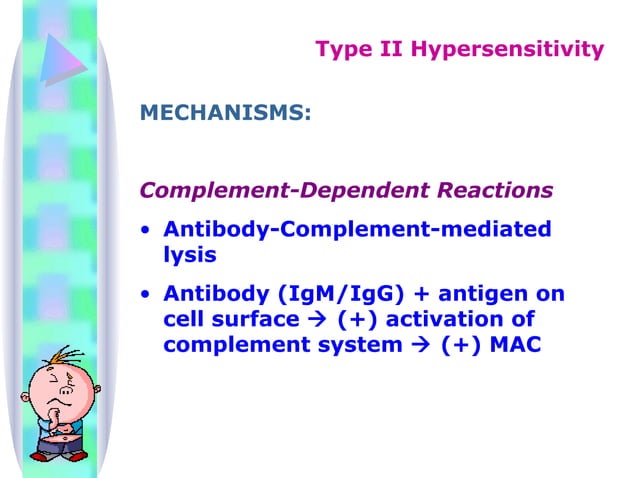 Type II Hypersensitivity

MECHANISMS:

Complement-Dependent Reactions

• Antibody-Complement-mediated lysis

• Antibody (IgM/IgG) + antigen on cell surface → (+) activation of complement system → (+) MAC